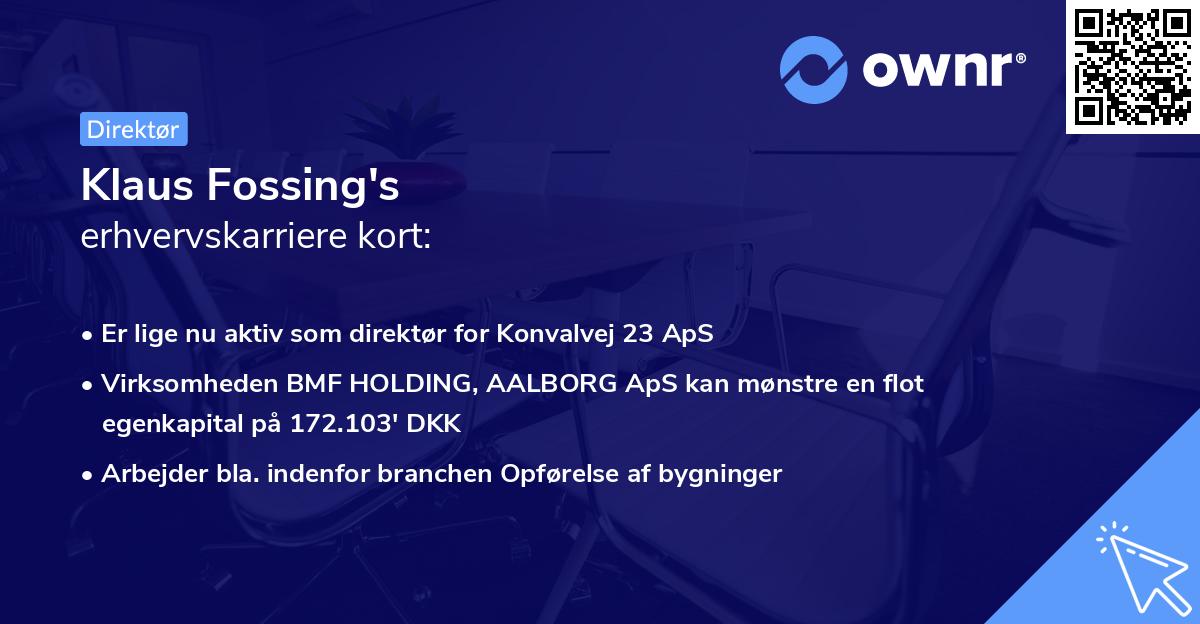 ownr®

Direktør

Klaus Fossing's
erhvervskarriere kort:

• Er lige nu aktiv som direktør for Konvalvej 23 ApS
• Virksomheden BMF HOLDING, AALBORG ApS kan mønstre en flot egenkapital på 172.103' DKK
• Arbejder bla. indenfor branchen Opførelse af bygninger